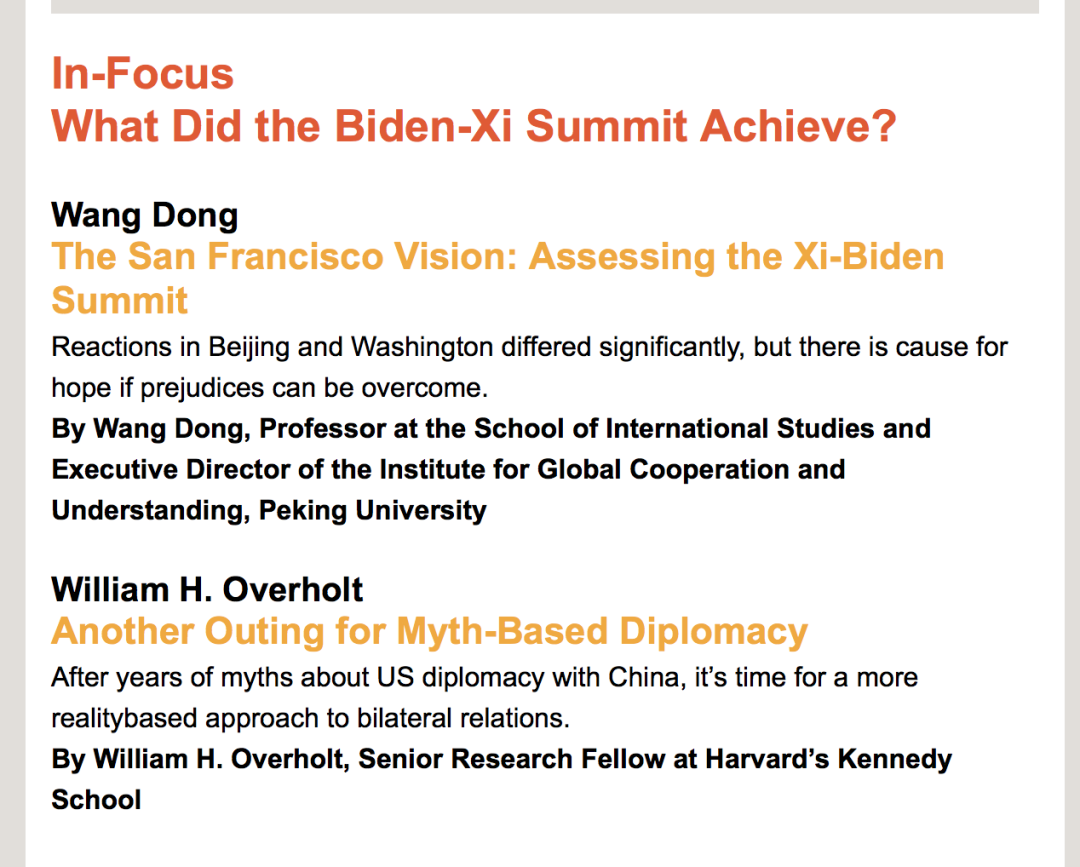 In-Focus
What Did the Biden-Xi Summit Achieve?

Wang Dong
The San Francisco Vision: Assessing the Xi-Biden Summit
Reactions in Beijing and Washington differed significantly, but there is cause for hope if prejudices can be overcome.
By Wang Dong, Professor at the School of International Studies and Executive Director of the Institute for Global Cooperation and Understanding, Peking University

William H. Overholt
Another Outing for Myth-Based Diplomacy
After years of myths about US diplomacy with China, it's time for a more realitybased approach to bilateral relations.
By William H. Overholt, Senior Research Fellow at Harvard's Kennedy School